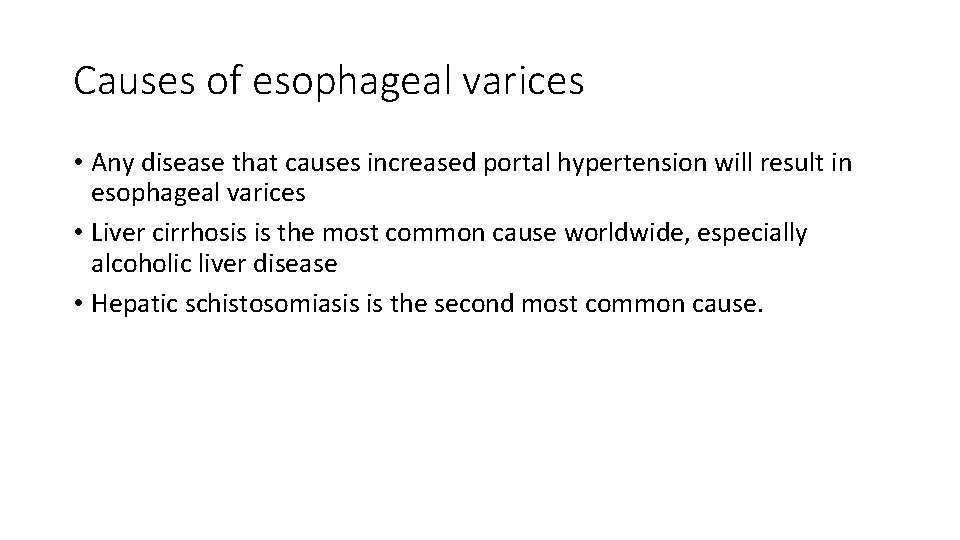 Causes of esophageal varices

• Any disease that causes increased portal hypertension will result in esophageal varices
• Liver cirrhosis is the most common cause worldwide, especially alcoholic liver disease
• Hepatic schistosomiasis is the second most common cause.